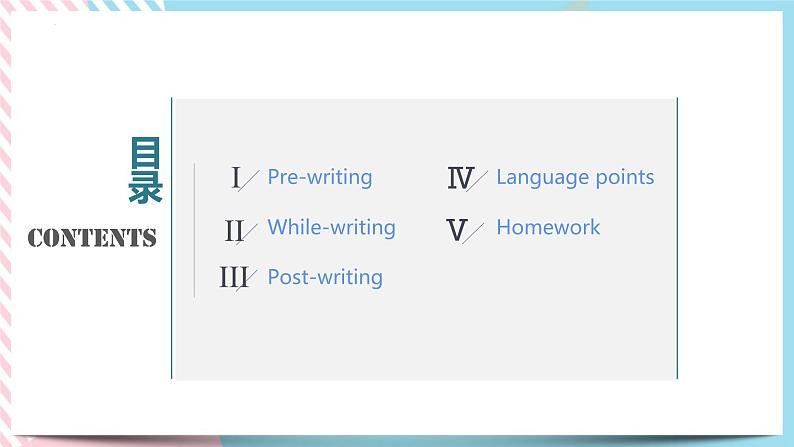 目录
CONTENTS

Ⅰ Pre-writing

Ⅱ While-writing

Ⅲ Post-writing

Ⅳ Language points

Ⅴ Homework